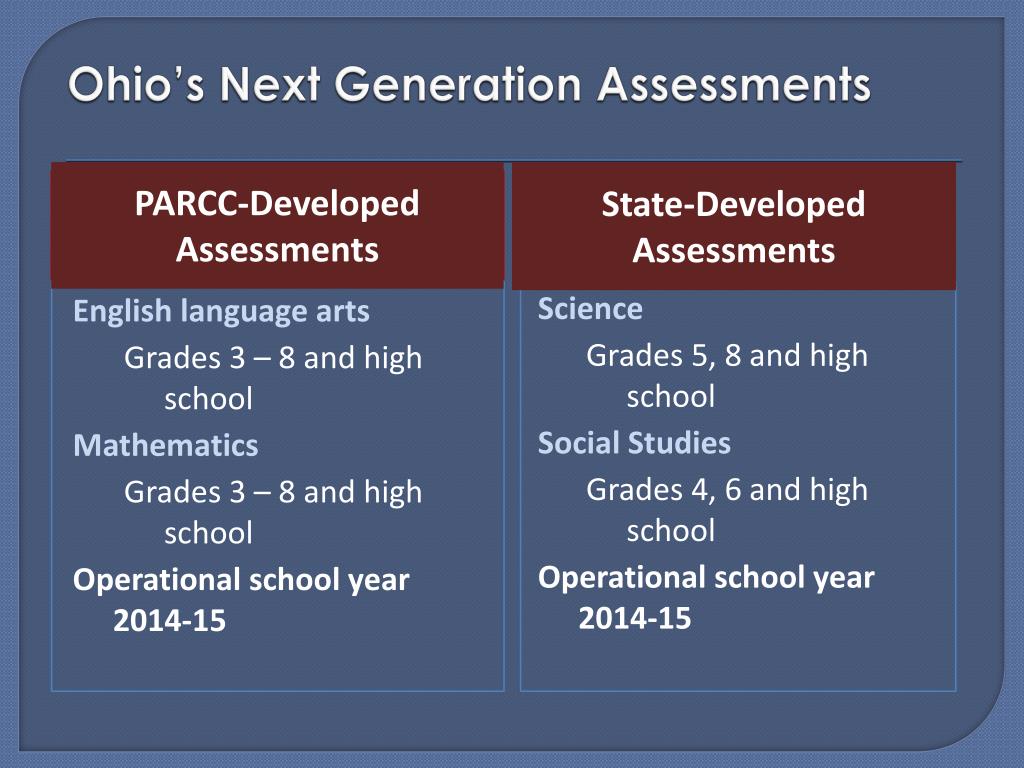 Ohio's Next Generation Assessments

PARCC-Developed Assessments

English language arts

Grades 3 – 8 and high school

Mathematics

Grades 3 – 8 and high school

Operational school year 2014-15

State-Developed Assessments

Science

Grades 5, 8 and high school

Social Studies

Grades 4, 6 and high school

Operational school year 2014-15